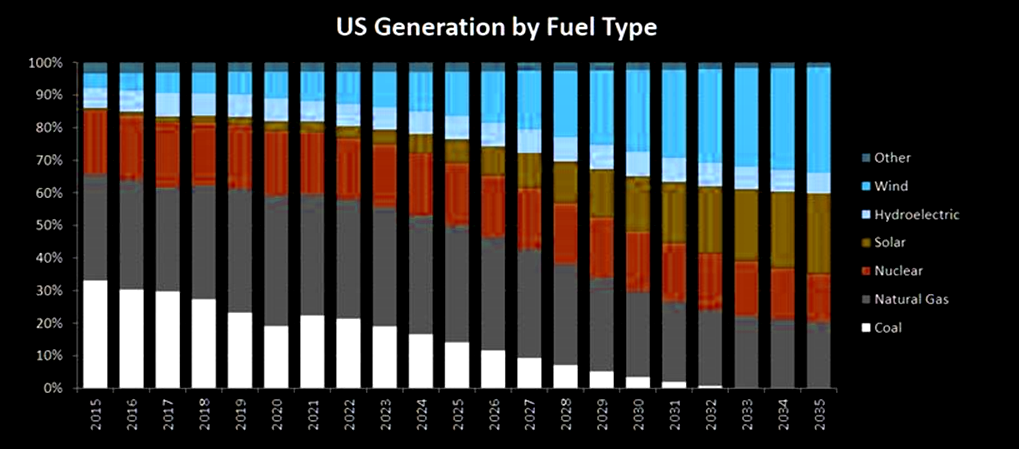 US Generation by Fuel Type

100%
90%
80%
70%
60%
50%
40%
30%
20%
10%
0%

2015
2016
2017
2018
2019
2020
2021
2022
2023
2024
2025
2026
2027
2028
2029
2030
2031
2032
2033
2034
2035

Other
Wind
Hydroelectric
Solar
Nuclear
Natural Gas
Coal